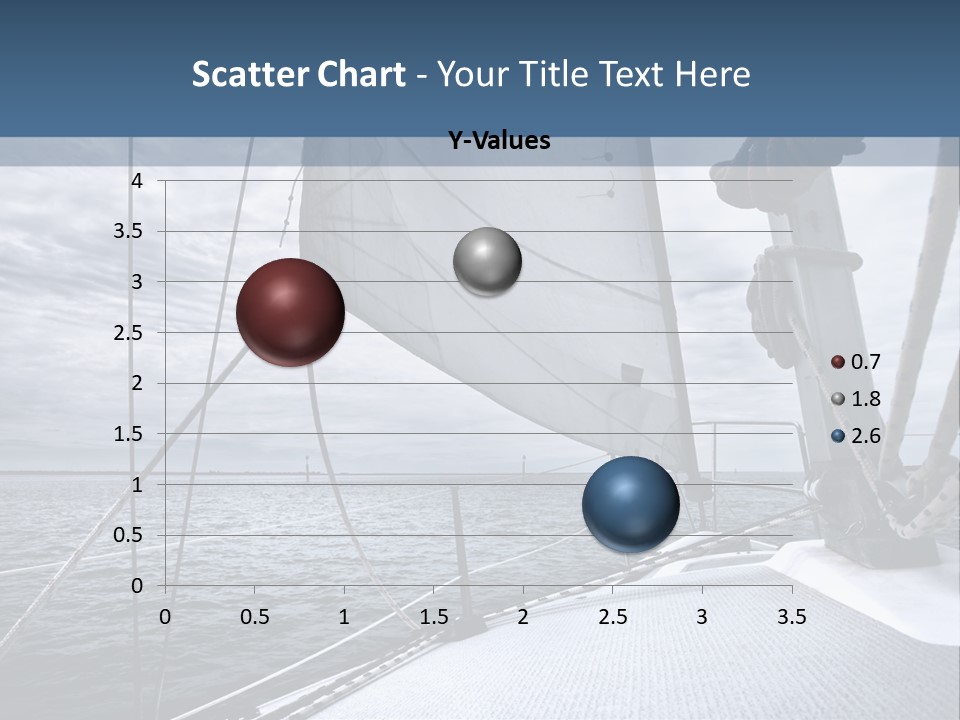 Scatter Chart - Your Title Text Here

Y-Values

4
3.5
3
2.5
2
1.5
1
0.5
0

0
0.5
1
1.5
2
2.5
3
3.5

0.7
1.8
2.6